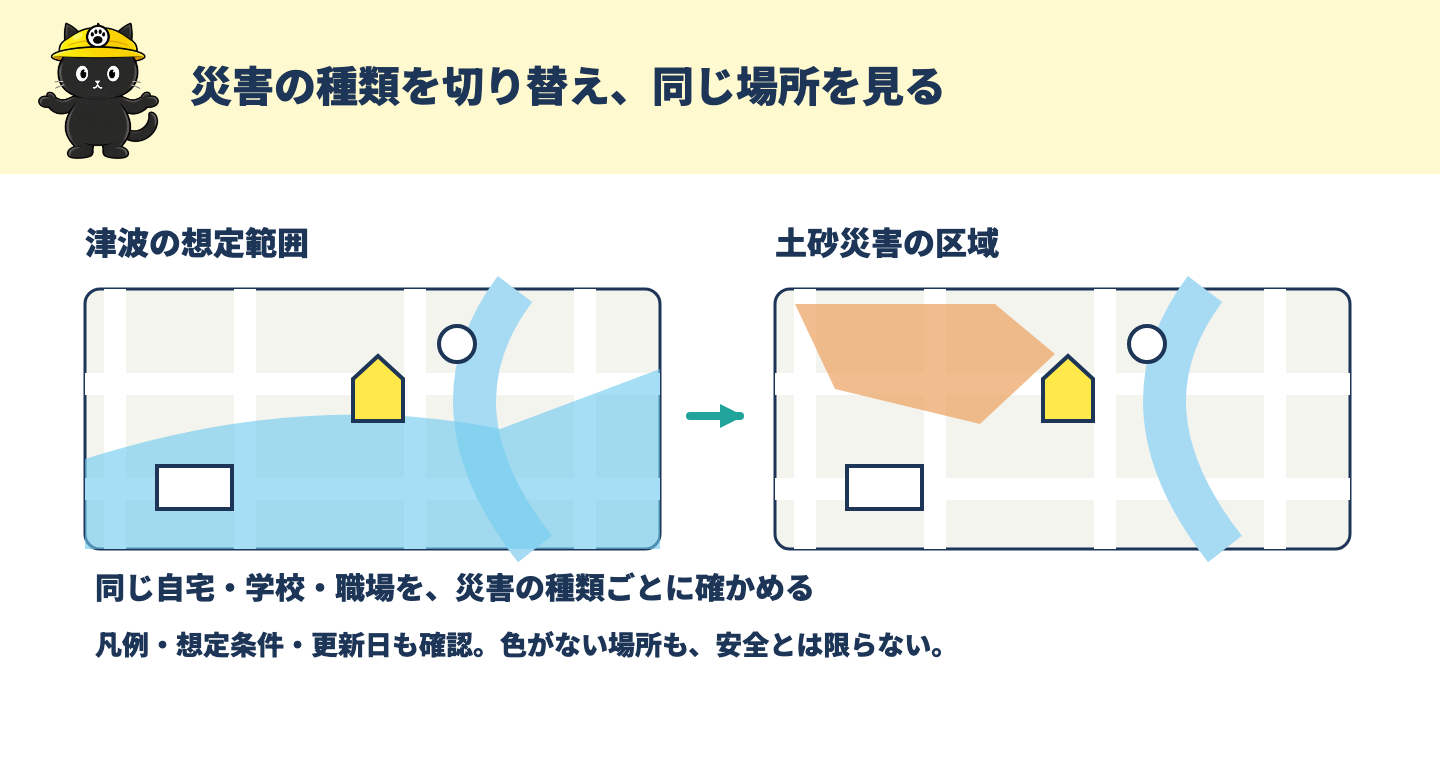 災害の種類を切り替え、同じ場所を見る

津波の想定範囲

土砂災害の区域

同じ自宅・学校・職場を、災害の種類ごとに確かめる

凡例・想定条件・更新日も確認。色がない場所も、安全とは限らない。